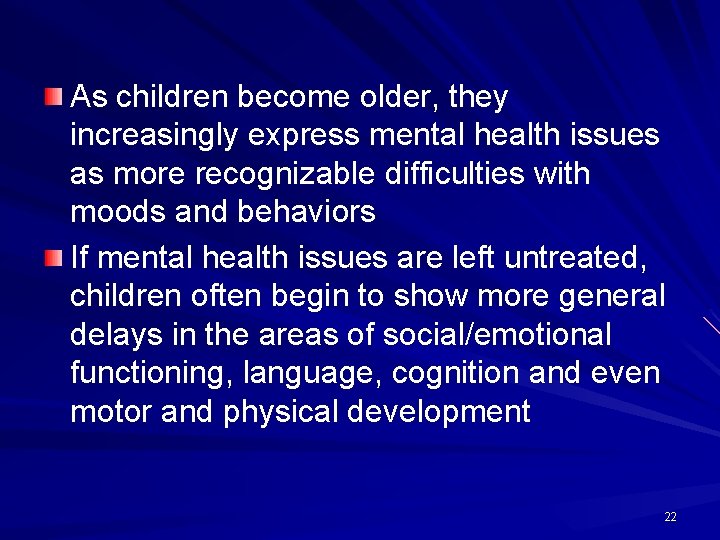 As children become older, they increasingly express mental health issues as more recognizable difficulties with moods and behaviors

If mental health issues are left untreated, children often begin to show more general delays in the areas of social/emotional functioning, language, cognition and even motor and physical development

22